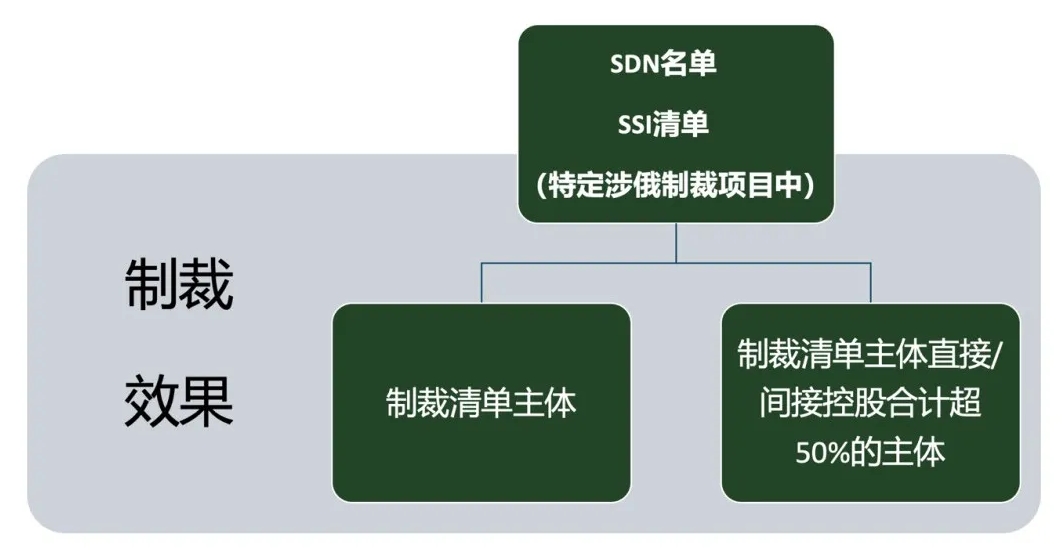 SDN名单

SSI清单

（特定涉俄制裁项目中）

制裁

效果

制裁清单主体

制裁清单主体直接/间接控股合计超50%的主体